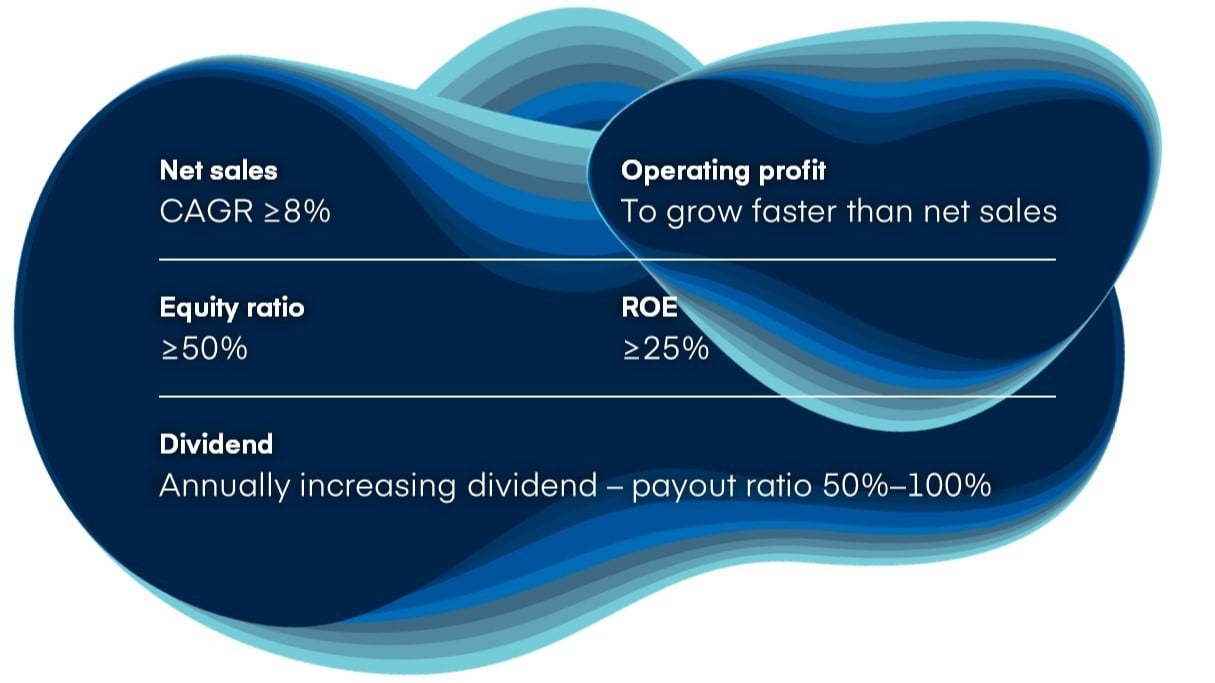 Net sales
CAGR ≥8%

Operating profit
To grow faster than net sales

Equity ratio
≥50%

ROE
≥25%

Dividend
Annually increasing dividend – payout ratio 50%–100%